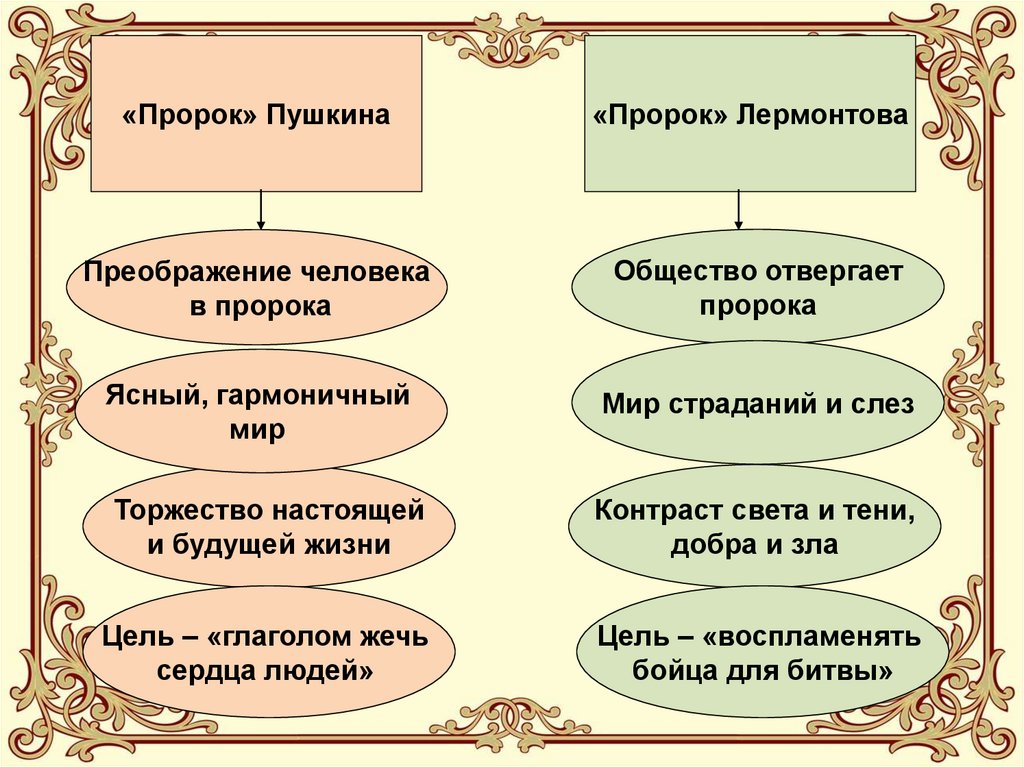 «Пророк» Пушкина

Преображение человека в пророка

Ясный, гармоничный мир

Торжество настоящей и будущей жизни

Цель – «глаголом жечь сердца людей»

«Пророк» Лермонтова

Общество отвергает пророка

Мир страданий и слез

Контраст света и тени, добра и зла

Цель – «воспламенять бойца для битвы»